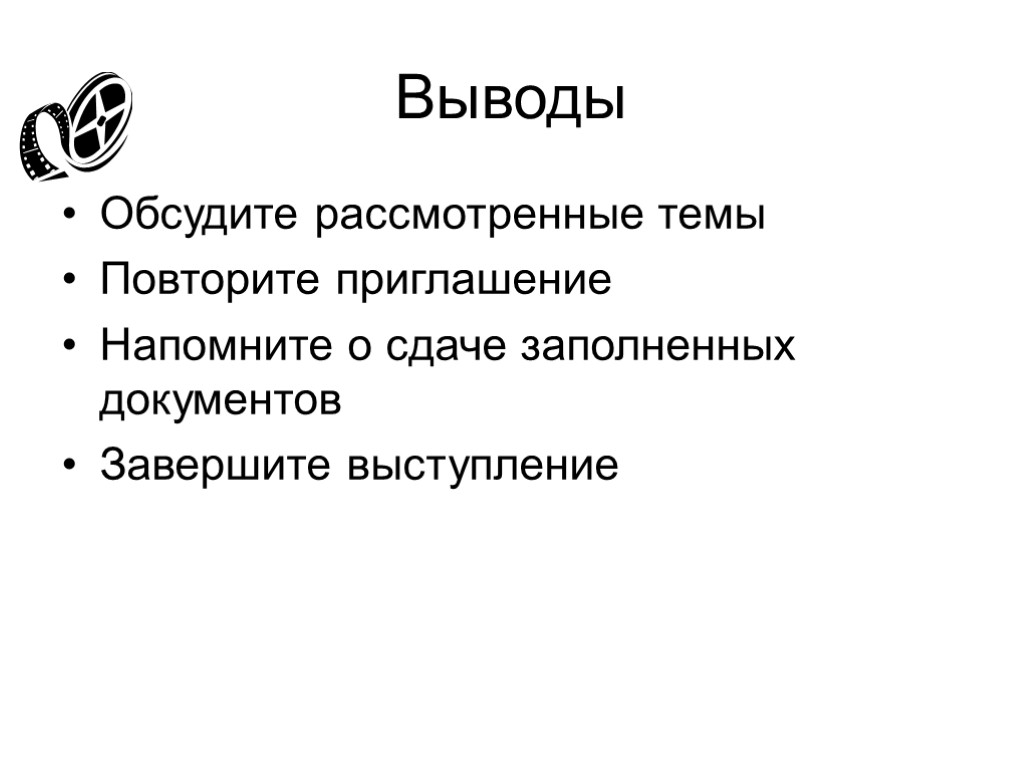 Выводы

• Обсудите рассмотренные темы
• Повторите приглашение
• Напомните о сдаче заполненных документов
• Завершите выступление